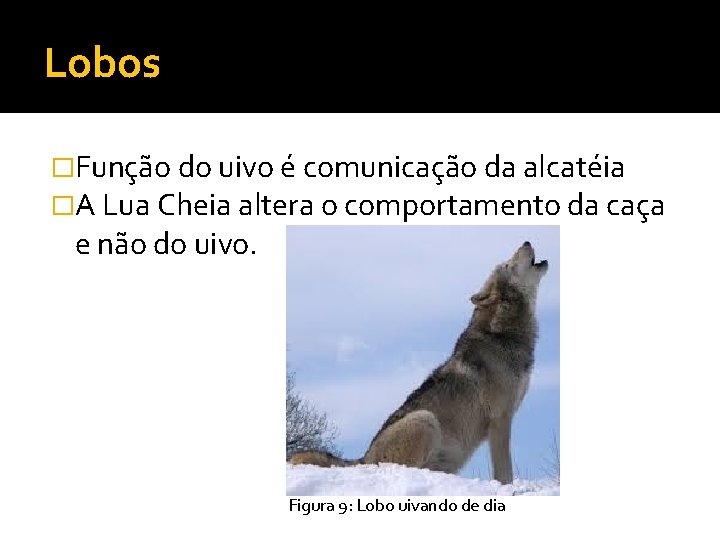 Lobos

□Função do uivo é comunicação da alcatéia
□A Lua Cheia altera o comportamento da caça e não do uivo.

Figura 9: Lobo uivando de dia